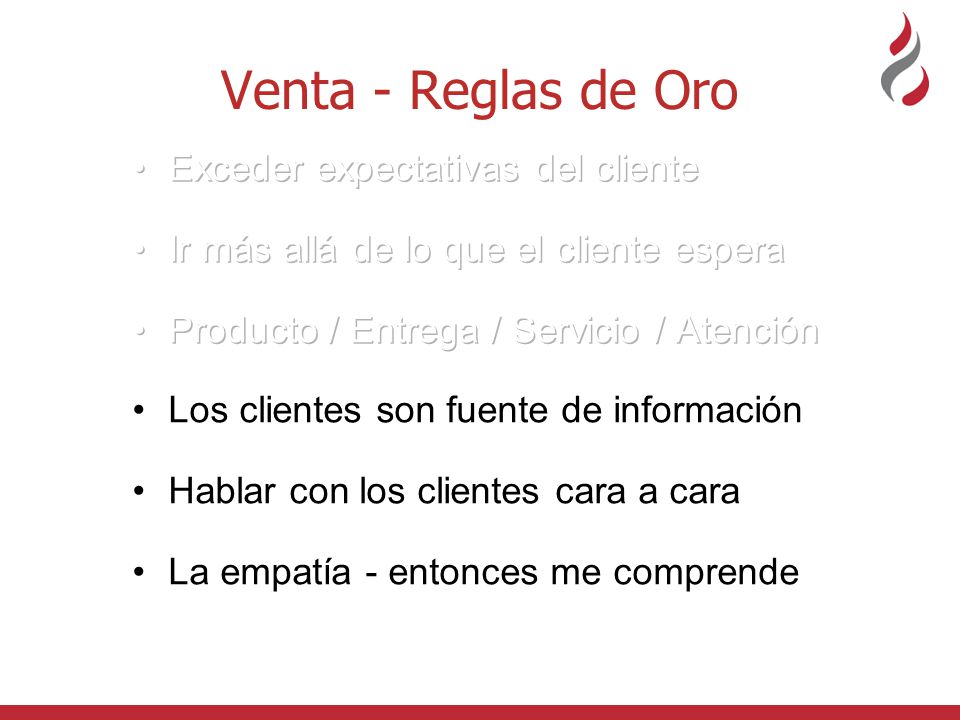 Venta - Reglas de Oro

• Exceder expectativas del cliente

• Ir más allá de lo que el cliente espera

• Producto / Entrega / Servicio / Atención

• Los clientes son fuente de información

• Hablar con los clientes cara a cara

• La empatía - entonces me comprende